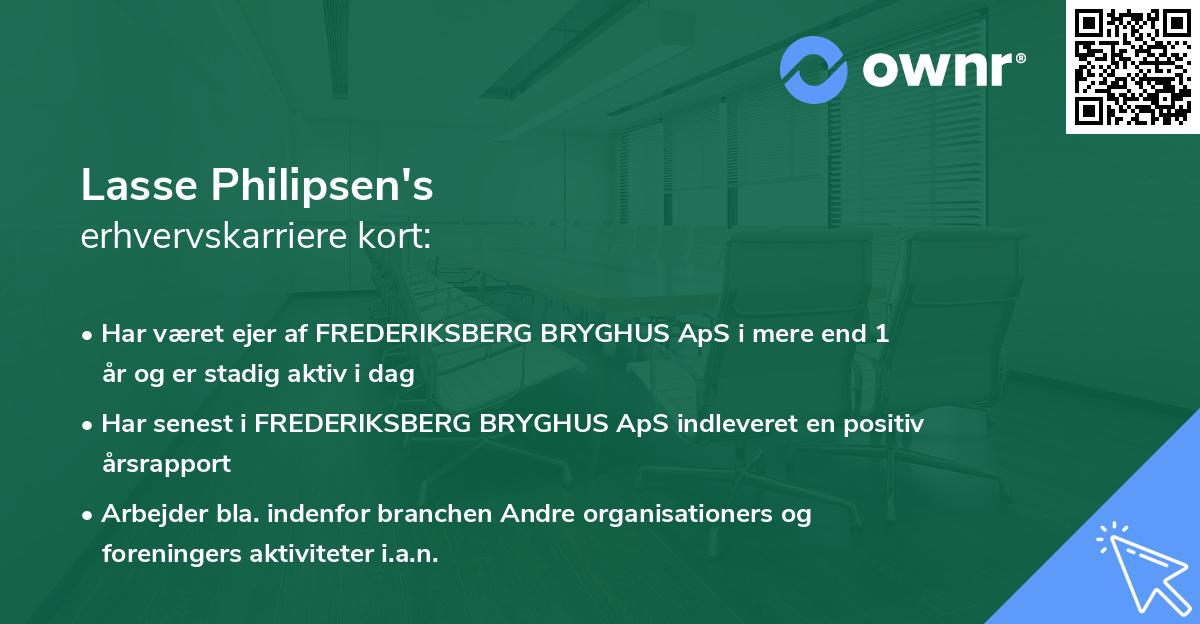 ownr®

Lasse Philipsen's
erhvervskarriere kort:

• Har været ejer af FREDERIKSBERG BRYGHUS ApS i mere end 1 år og er stadig aktiv i dag

• Har senest i FREDERIKSBERG BRYGHUS ApS indleveret en positiv årsrapport

• Arbejder bla. indenfor branchen Andre organisationers og foreningers aktiviteter i.a.n.